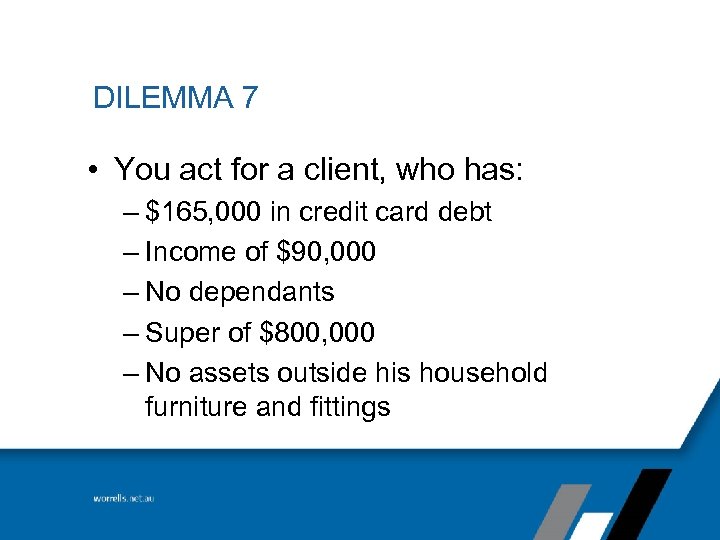 DILEMMA 7

• You act for a client, who has:
– \$165,000 in credit card debt
– Income of \$90,000
– No dependants
– Super of \$800,000
– No assets outside his household furniture and fittings

worrells.net.au